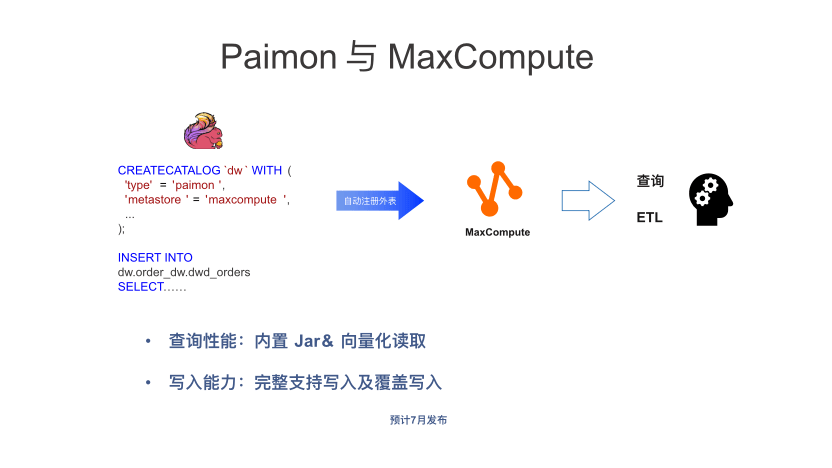 Paimon 与 MaxCompute

CREATECATALOG `dw` WITH (
'type' = 'paimon ',
'metastore ' = 'maxcompute ',
...
);

INSERT INTO
dw.order_dw.dwd_orders
SELECT......

自动注册外表

MaxCompute

查询

ETL

• 查询性能：内置 Jar& 向量化读取

• 写入能力：完整支持写入及覆盖写入

预计7月发布